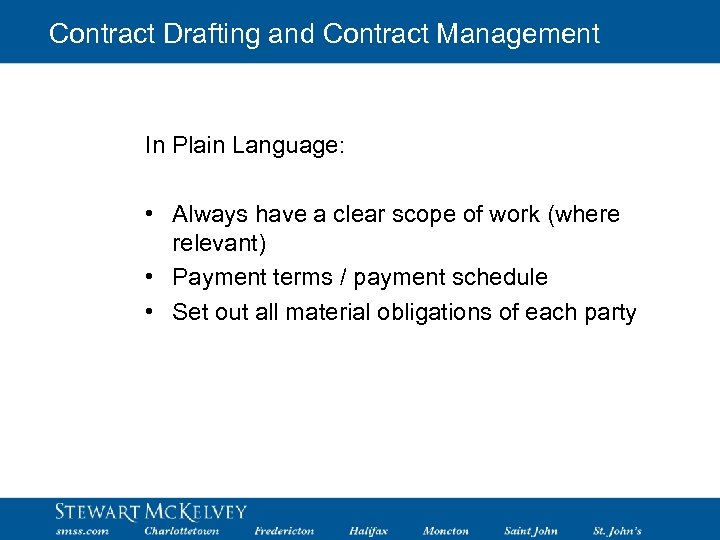 Contract Drafting and Contract Management

In Plain Language:

• Always have a clear scope of work (where relevant)
• Payment terms / payment schedule
• Set out all material obligations of each party

STEWART MCKELVEY
smss.com Charlottetown Fredericton Halifax Moncton Saint John St. John's